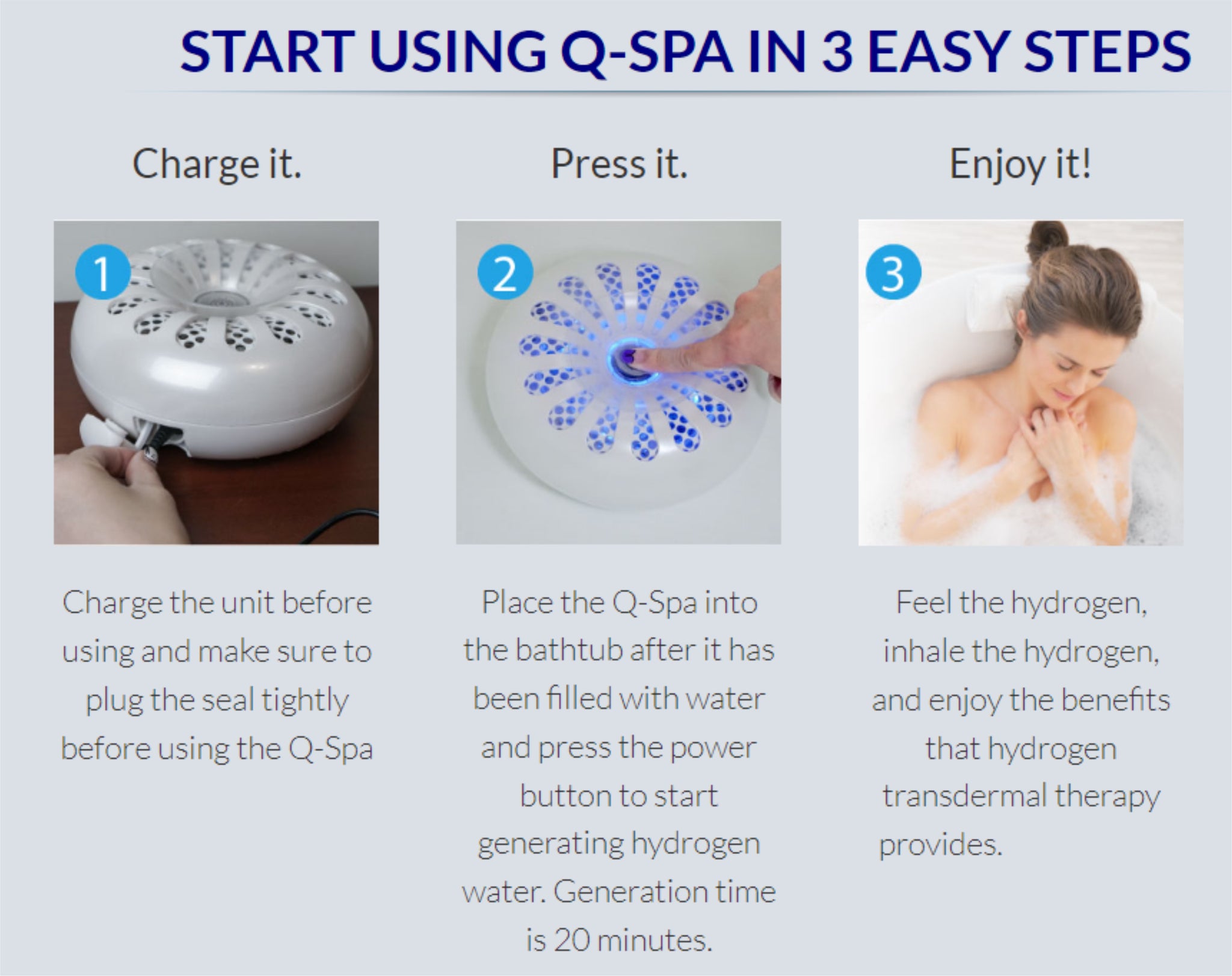 START USING Q-SPA IN 3 EASY STEPS

Charge it.

1

Charge the unit before using and make sure to plug the seal tightly before using the Q-Spa

Press it.

2

Place the Q-Spa into the bathtub after it has been filled with water and press the power button to start generating hydrogen water. Generation time is 20 minutes.

Enjoy it!

3

Feel the hydrogen, inhale the hydrogen, and enjoy the benefits that hydrogen transdermal therapy provides.